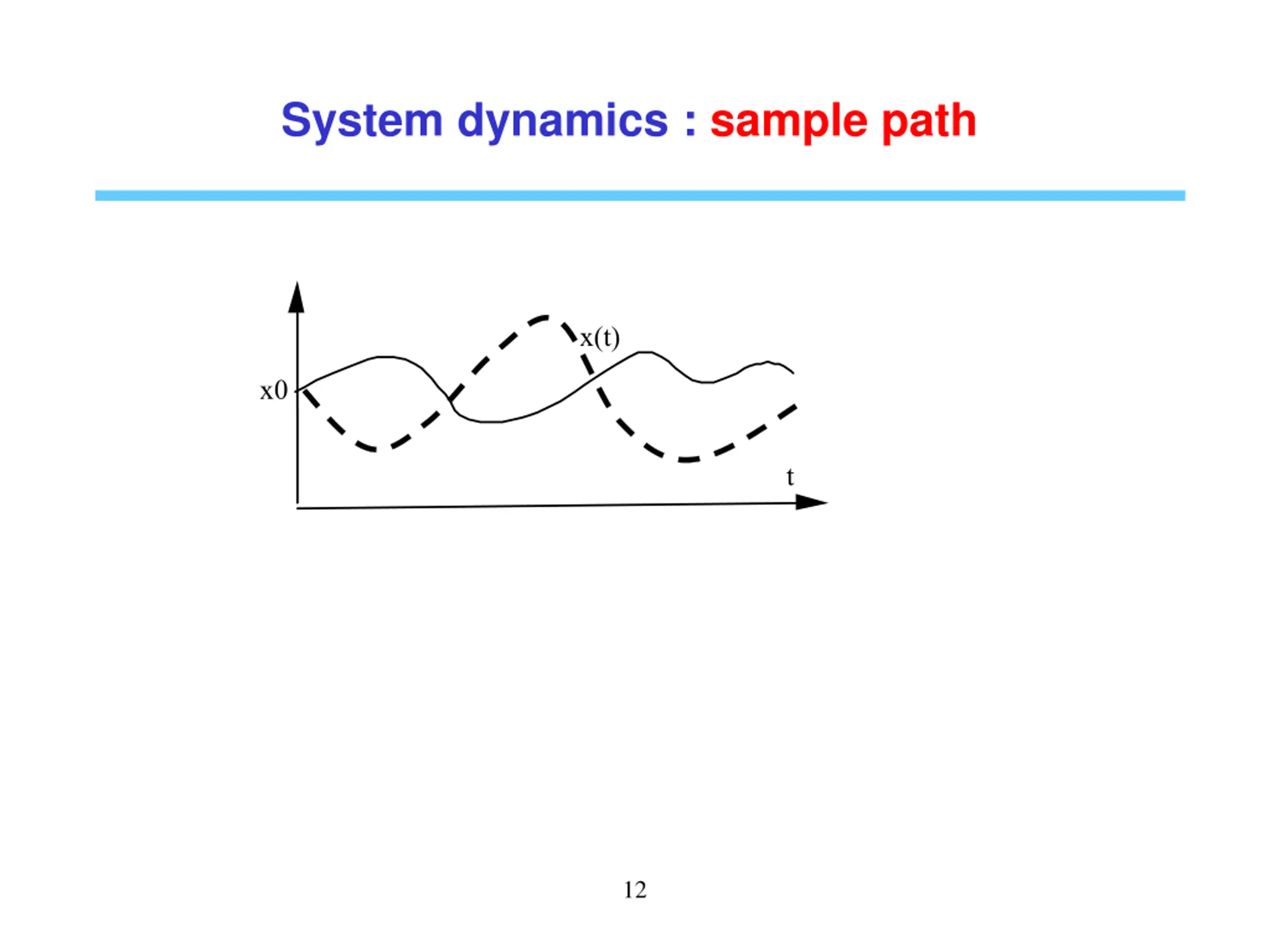 System dynamics : sample path

x(t)

x0

t

12